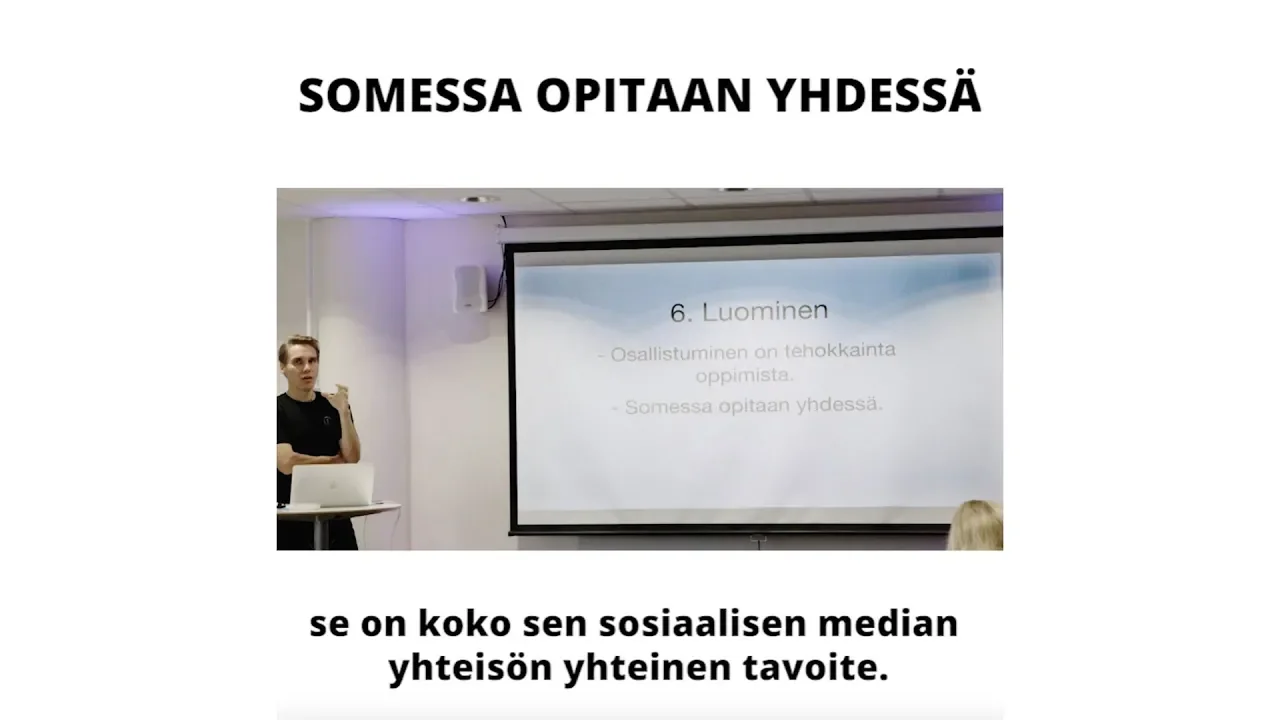 SOMESSA OPITAAN YHDESSÄ

6. Luominen

- Osallistuminen on tehokkainta oppimista.

- Somessa opitaan yhdessä.

se on koko sen sosiaalisen median yhteisön yhteinen tavoite.